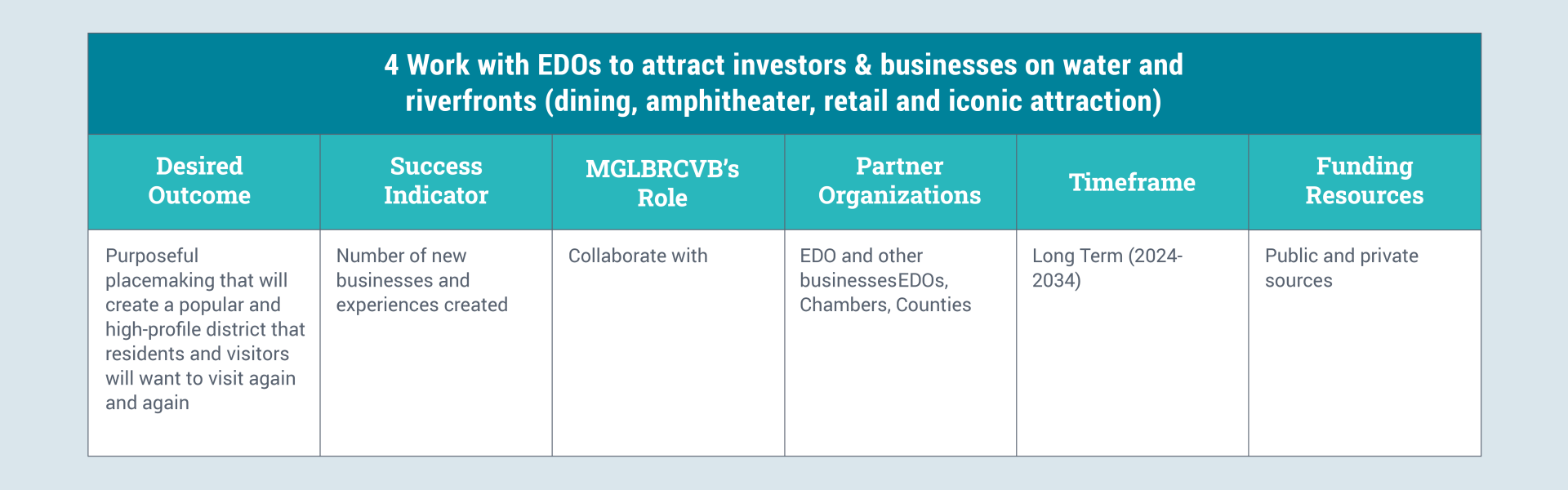 4 Work with EDOs to attract investors & businesses on water and riverfronts (dining, amphitheater, retail and iconic attraction)

| Desired Outcome | Success Indicator | MGLBRCVB's Role | Partner Organizations | Timeframe | Funding Resources |
|---|---|---|---|---|---|
| Purposeful placemaking that will create a popular and high-profile district that residents and visitors will want to visit again and again | Number of new businesses and experiences created | Collaborate with | EDO and other businessesEDOs, Chambers, Counties | Long Term (2024-2034) | Public and private sources |